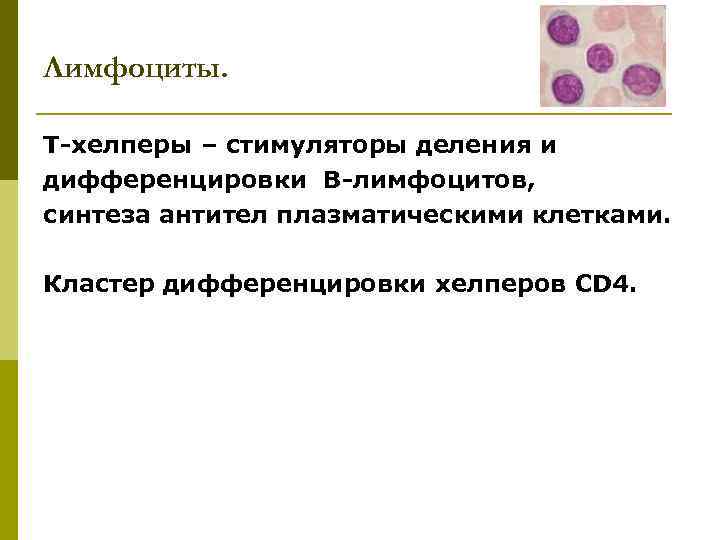 Лимфоциты.

Т-хелперы – стимуляторы деления и дифференцировки В-лимфоцитов, синтеза антител плазматическими клетками.

Кластер дифференцировки хелперов CD4.